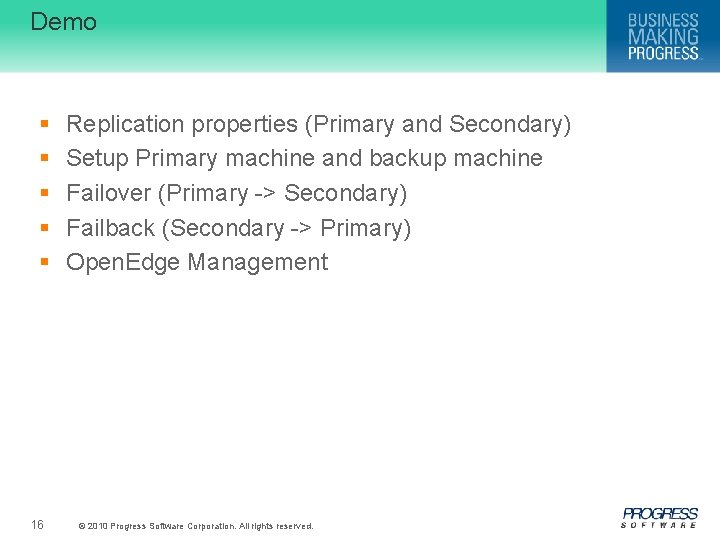 Demo

BUSINESS MAKING PROGRESS™

- Replication properties (Primary and Secondary)
- Setup Primary machine and backup machine
- Failover (Primary -> Secondary)
- Failback (Secondary -> Primary)
- OpenEdge Management

16 © 2010 Progress Software Corporation. All rights reserved.

PROGRESS SOFTWARE